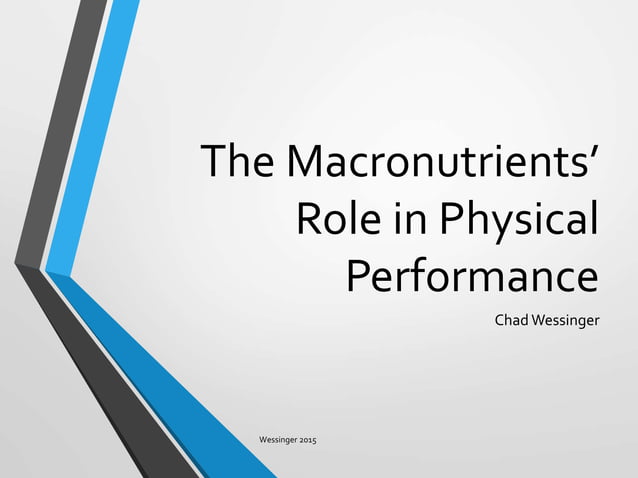 The Macronutrients' Role in Physical Performance

Chad Wessinger

Wessinger 2015